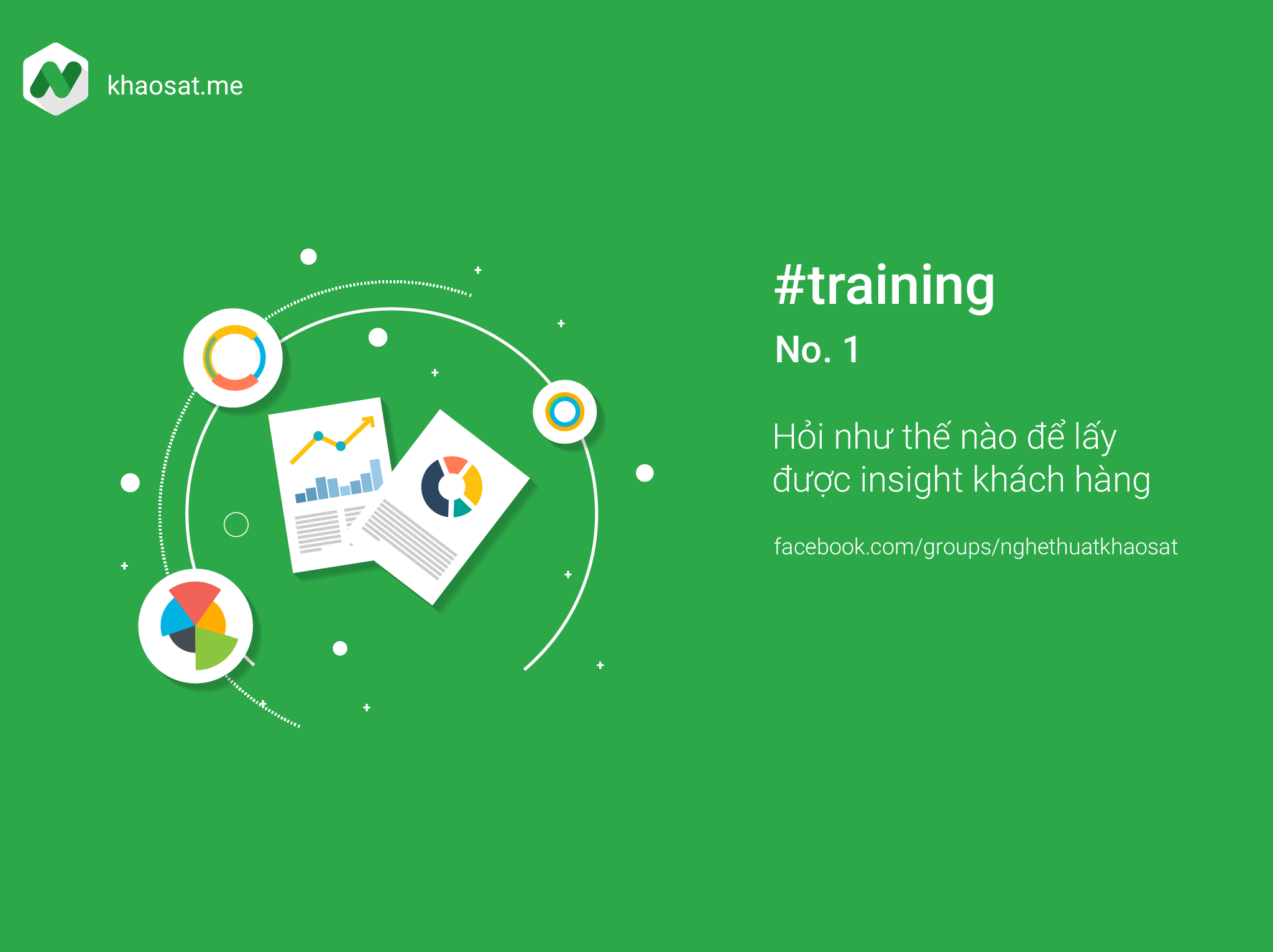 khaosat.me

#training

No. 1

Hỏi như thế nào để lấy được insight khách hàng

facebook.com/groups/nghethuatkhaosat